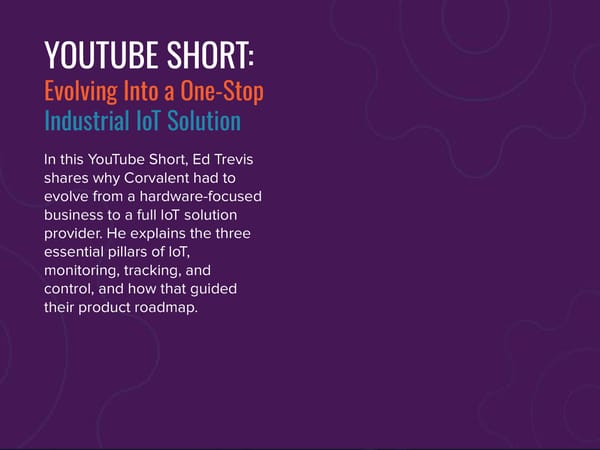 YOUTUBE SHORT:
Evolving Into a One-Stop
Industrial IoT Solution

In this YouTube Short, Ed Trevis shares why Corvalent had to evolve from a hardware-focused business to a full IoT solution provider. He explains the three essential pillars of IoT, monitoring, tracking, and control, and how that guided their product roadmap.